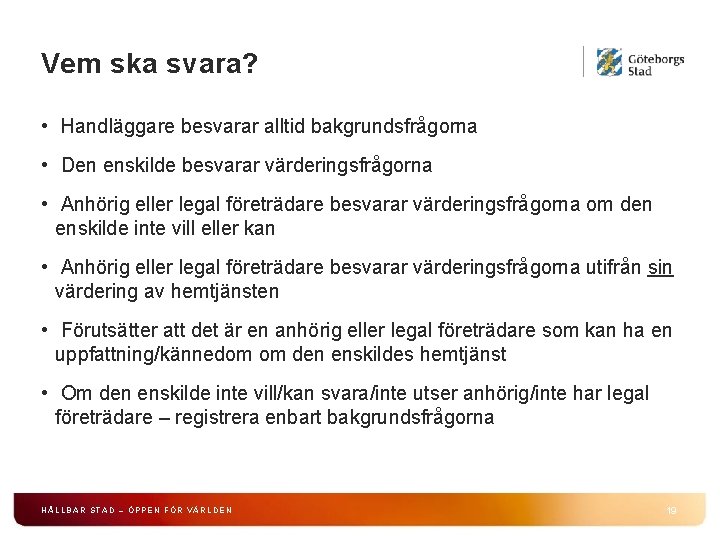 Vem ska svara?

Göteborgs Stad

• Handläggare besvarar alltid bakgrundsfrågorna

• Den enskilde besvarar värderingsfrågorna

• Anhörig eller legal företrädare besvarar värderingsfrågorna om den enskilde inte vill eller kan

• Anhörig eller legal företrädare besvarar värderingsfrågorna utifrån sin värdering av hemtjänsten

• Förutsätter att det är en anhörig eller legal företrädare som kan ha en uppfattning/kännedom om den enskildes hemtjänst

• Om den enskilde inte vill/kan svara/inte utser anhörig/inte har legal företrädare – registrera enbart bakgrundsfrågorna

HÅLLBAR STAD – ÖPPEN FÖR VÄRLDEN

19